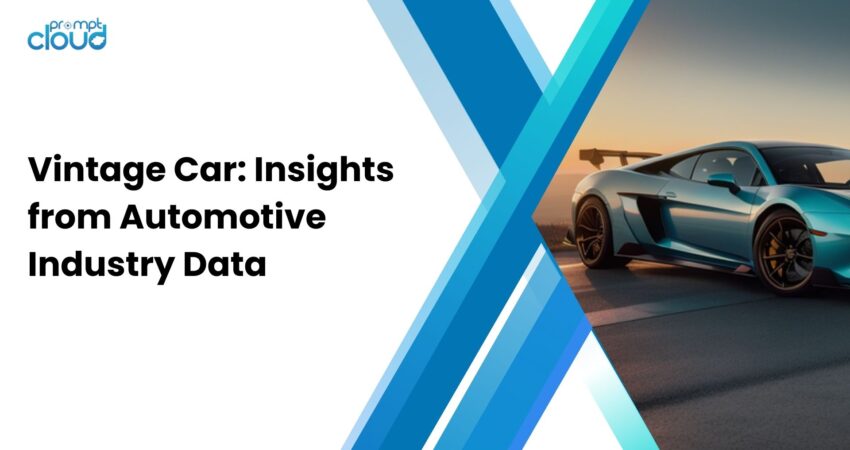 prompt
cloud

Vintage Car: Insights from Automotive Industry Data